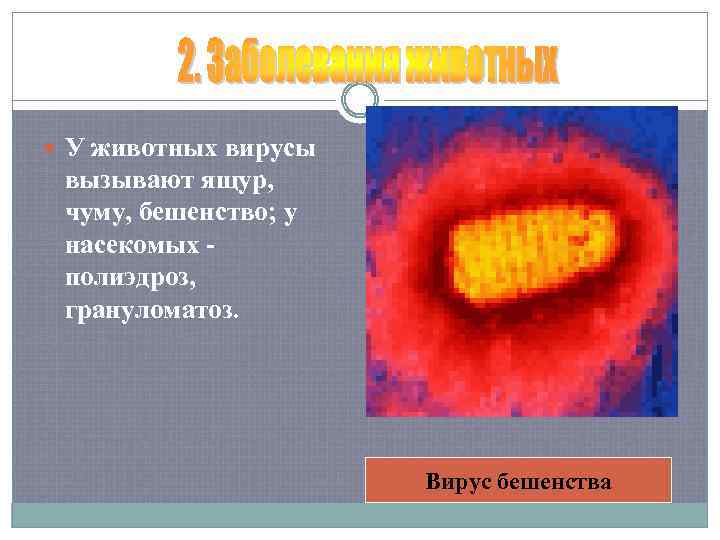 2. Заболевания животных

У животных вирусы вызывают ящур, чуму, бешенство; у насекомых - полиэдроз, грануломатоз.

Вирус бешенства